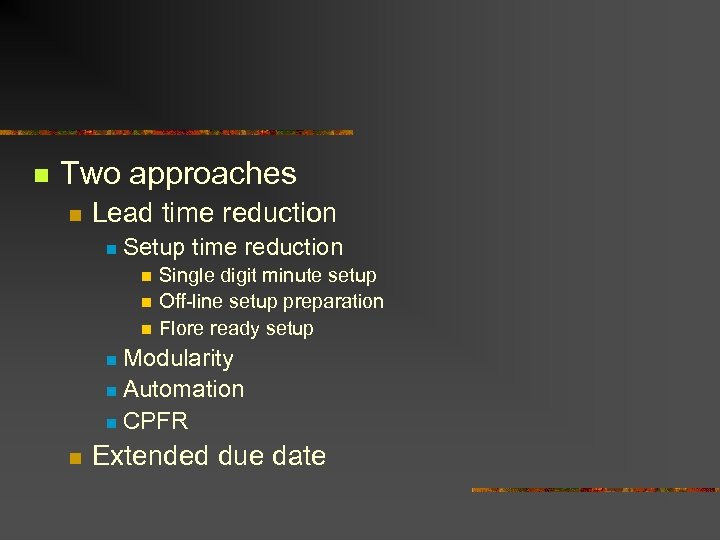 Two approaches

Lead time reduction

Setup time reduction

Single digit minute setup

Off-line setup preparation

Flore ready setup

Modularity

Automation

CPFR

Extended due date